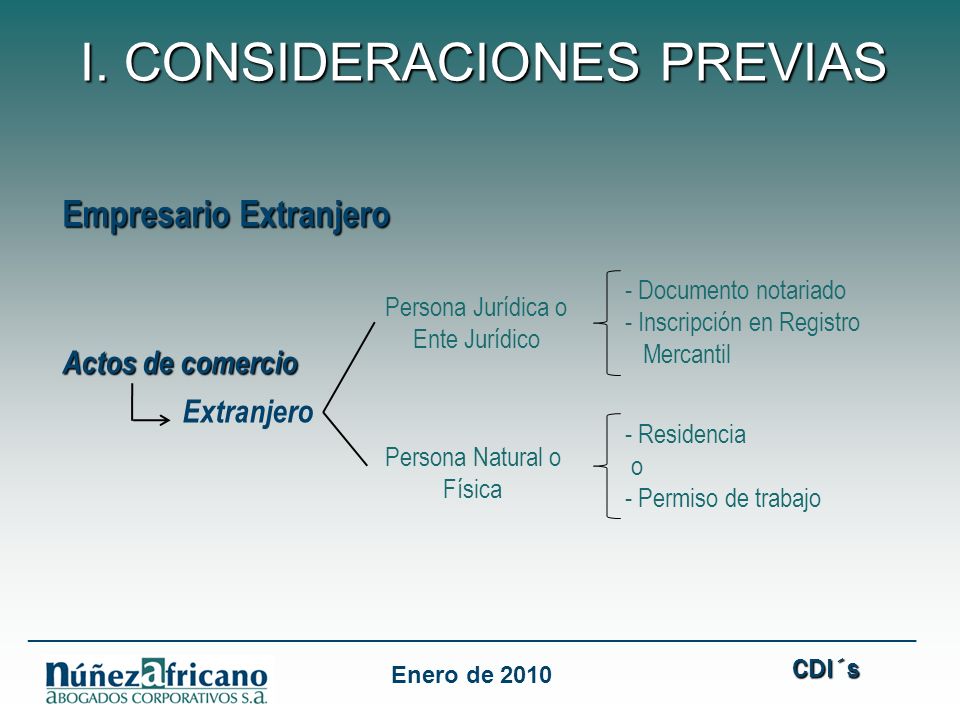 I. CONSIDERACIONES PREVIAS

Empresario Extranjero

Actos de comercio

Extranjero

Persona Jurídica o Ente Jurídico

- Documento notariado
- Inscripción en Registro Mercantil

Persona Natural o Física

- Residencia
o
- Permiso de trabajo

núñezafricano
ABOGADOS CORPORATIVOS S.A.

Enero de 2010

CDI´s